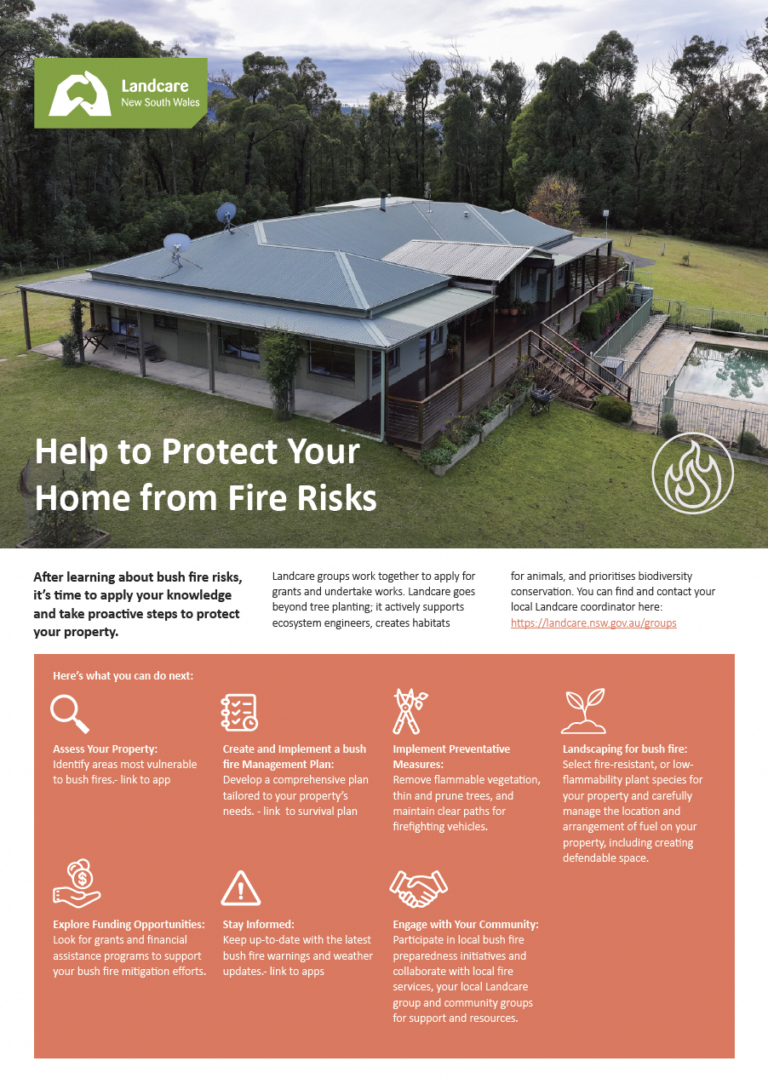 Landcare
New South Wales

Help to Protect Your Home from Fire Risks

After learning about bush fire risks, it's time to apply your knowledge and take proactive steps to protect your property.

Landcare groups work together to apply for grants and undertake works. Landcare goes beyond tree planting; it actively supports ecosystem engineers, creates habitats for animals, and prioritises biodiversity conservation. You can find and contact your local Landcare coordinator here: https://landcare.nsw.gov.au/groups

Here's what you can do next:

Assess Your Property:
Identify areas most vulnerable to bush fires.- link to app

Create and Implement a bush fire Management Plan:
Develop a comprehensive plan tailored to your property's needs. - link to survival plan

Implement Preventative Measures:
Remove flammable vegetation, thin and prune trees, and maintain clear paths for firefighting vehicles.

Landscaping for bush fire:
Select fire-resistant, or low-flammability plant species for your property and carefully manage the location and arrangement of fuel on your property, including creating defendable space.

Explore Funding Opportunities:
Look for grants and financial assistance programs to support your bush fire mitigation efforts.

Stay Informed:
Keep up-to-date with the latest bush fire warnings and weather updates.- link to apps

Engage with Your Community:
Participate in local bush fire preparedness initiatives and collaborate with local fire services, your local Landcare group and community groups for support and resources.